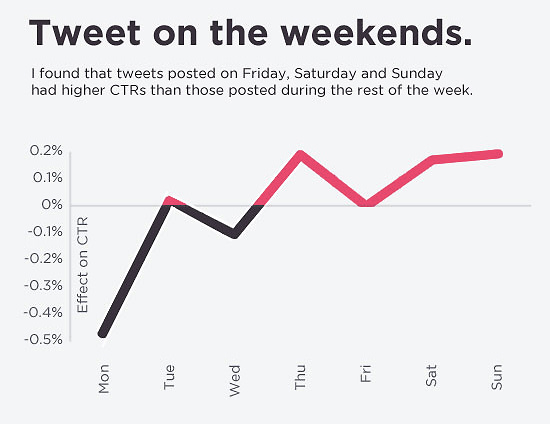 Tweet on the weekends.

I found that tweets posted on Friday, Saturday and Sunday had higher CTRs than those posted during the rest of the week.

0.2%
0.1%
0%
-0.1%
-0.2%
-0.3%
-0.4%
-0.5%

Effect on CTR

Mon
Tue
Wed
Thu
Fri
Sat
Sun